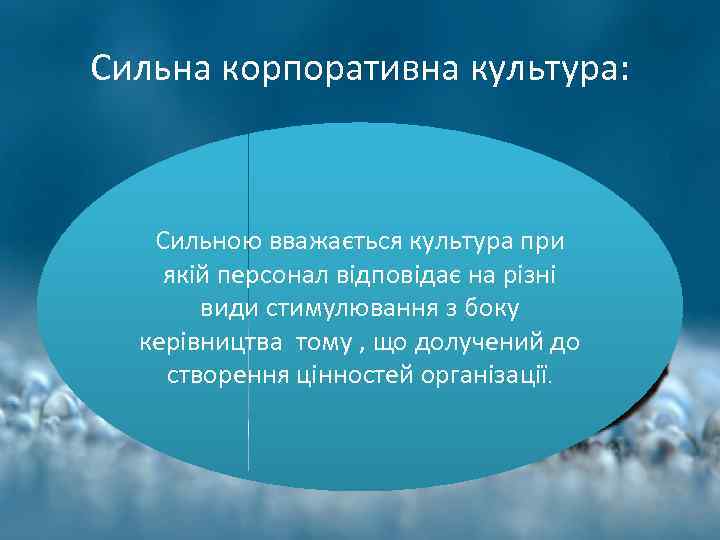 Сильна корпоративна культура:

Сильною вважається культура при якій персонал відповідає на різні види стимулювання з боку керівництва  тому , що долучений до створення цінностей організації.